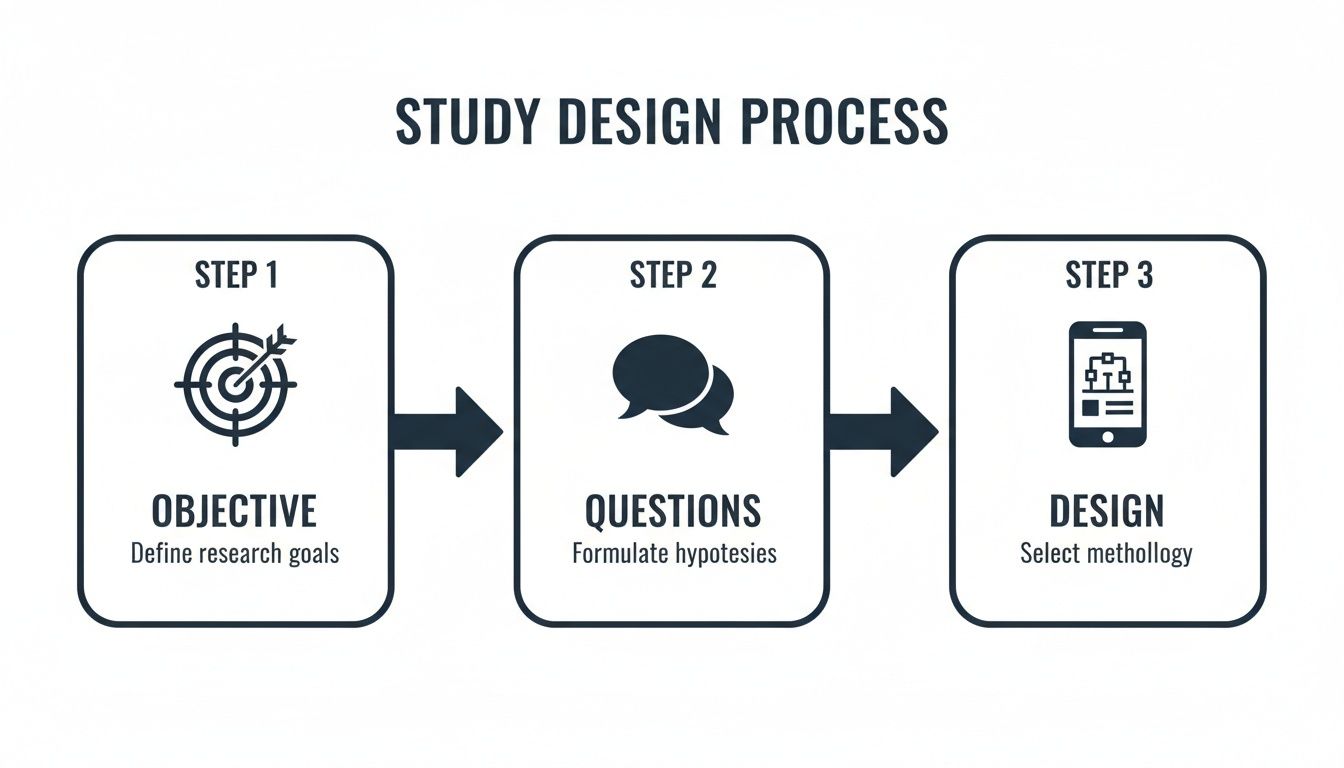 STUDY DESIGN PROCESS

STEP 1

OBJECTIVE

Define research goals

STEP 2

QUESTIONS

Formulate hypotesies

STEP 3

DESIGN

Select methollogy